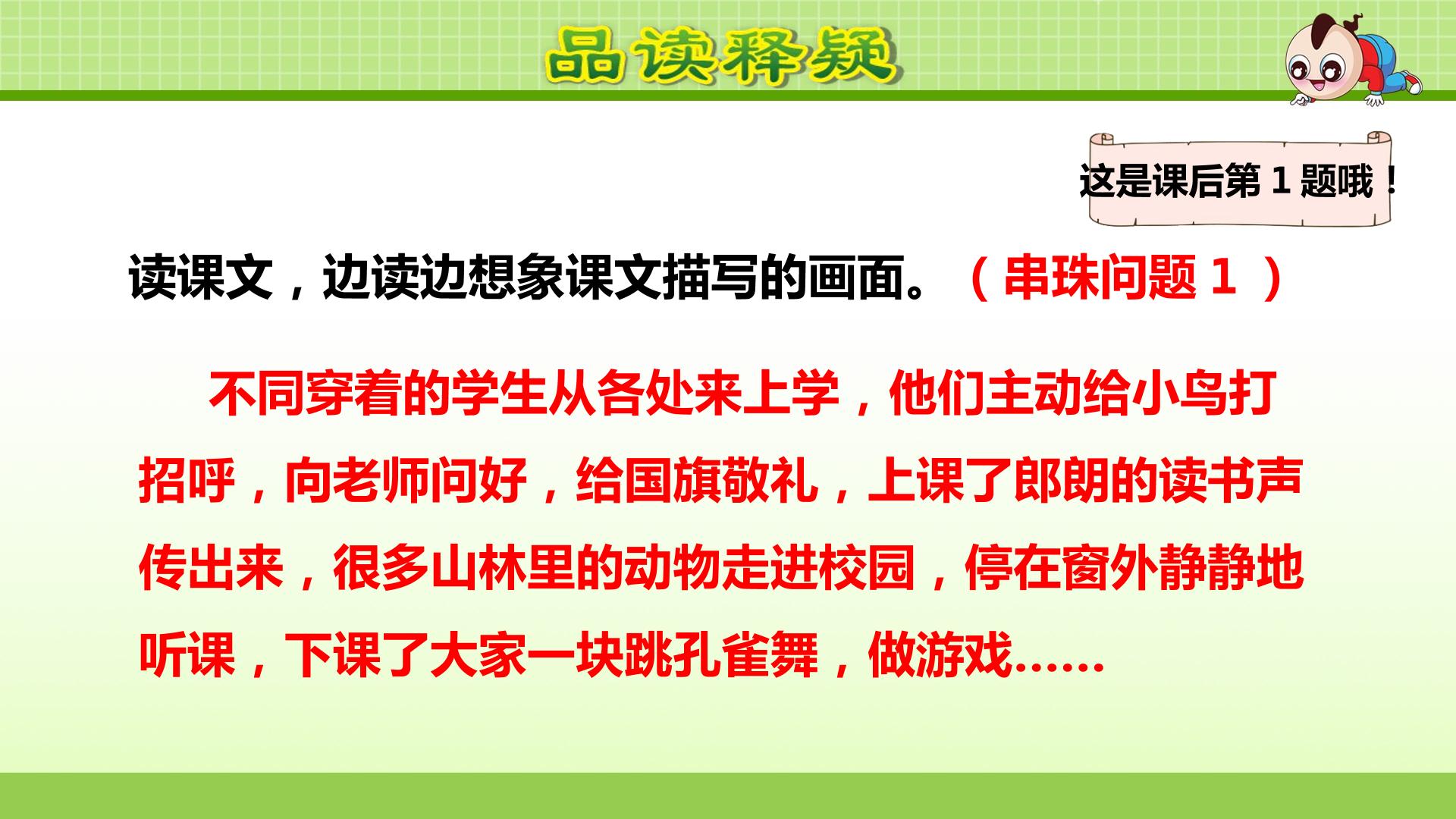 品读释疑

这是课后第 1 题哦！

读课文，边读边想象课文描写的画面。（串珠问题 1 ）

不同穿着的学生从各处来上学，他们主动给小鸟打招呼，向老师问好，给国旗敬礼，上课了郎朗的读书声传出来，很多山林里的动物走进校园，停在窗外静静地听课，下课了大家一块跳孔雀舞，做游戏……